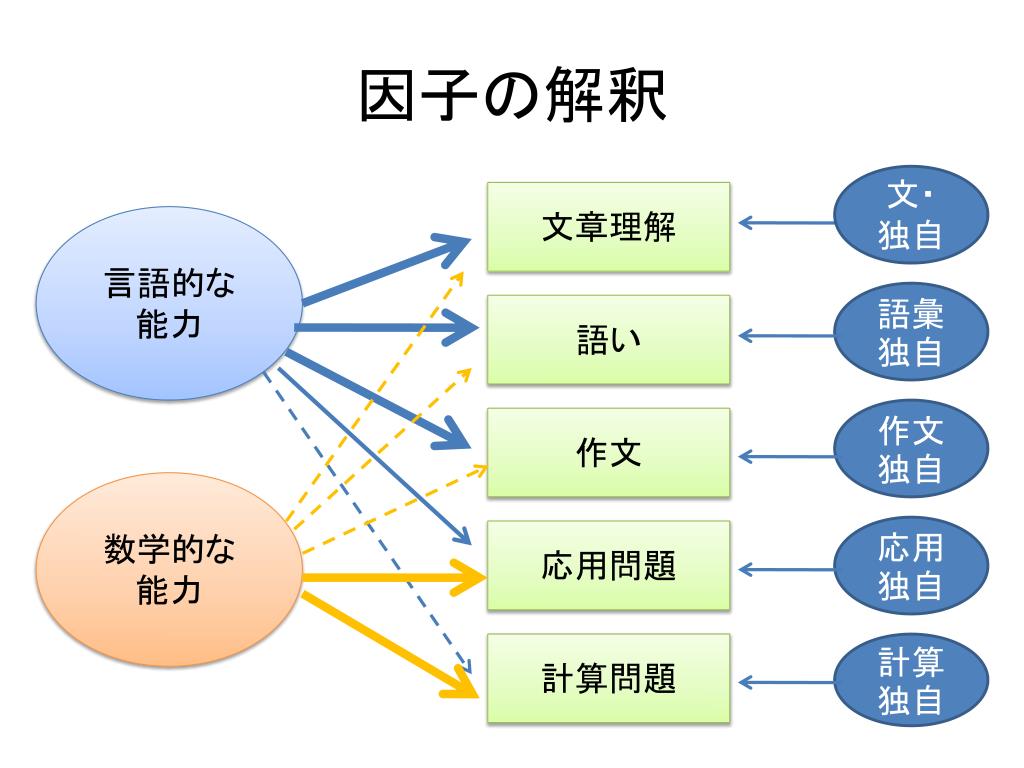 因子の解釈

言語的な能力

数学的な能力

文章理解

語い

作文

応用問題

計算問題

文・独自

語彙独自

作文独自

応用独自

計算独自